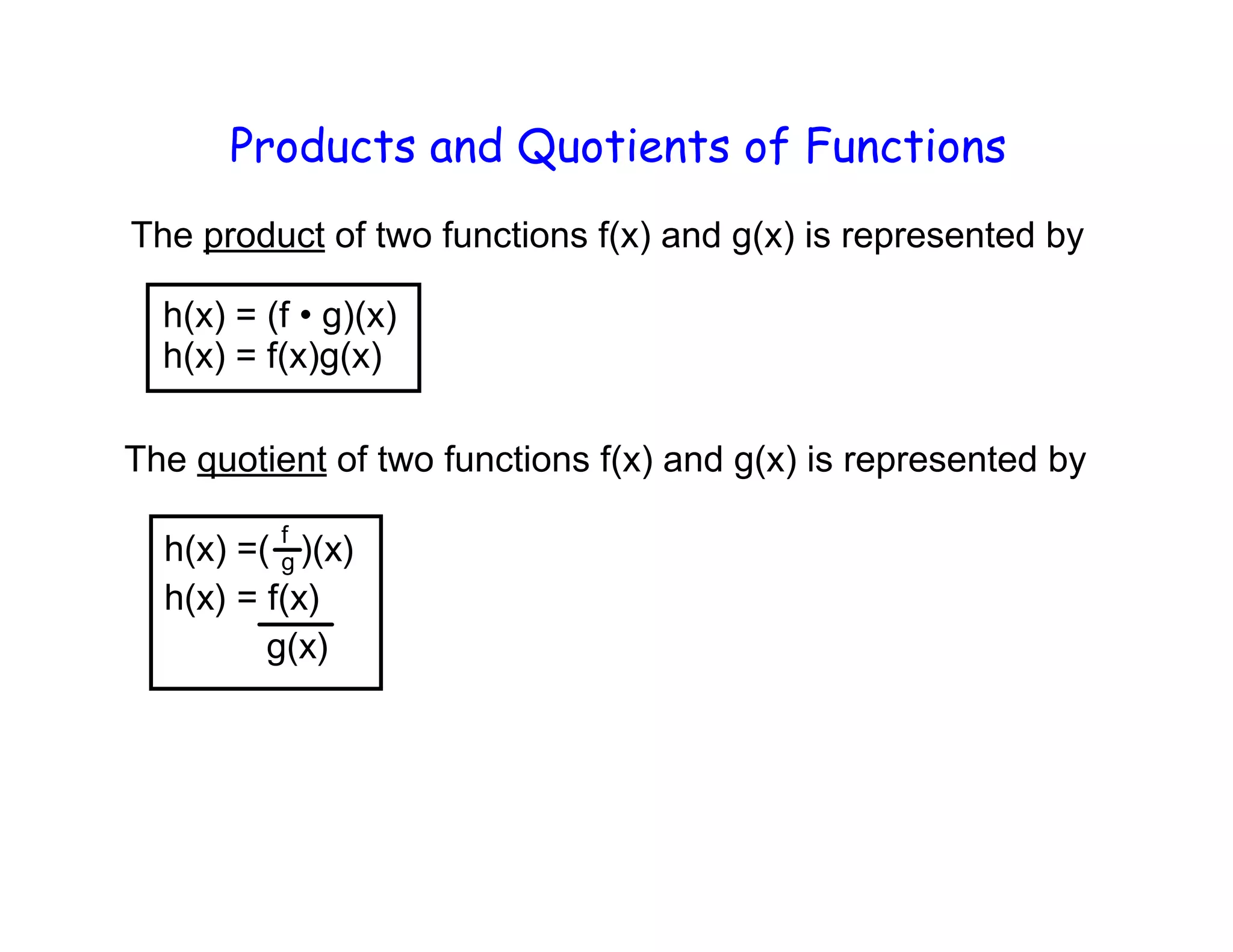 Products and Quotients of Functions

The product of two functions f(x) and g(x) is represented by

$h(x) = (f \cdot g)(x)$
$h(x) = f(x)g(x)$

The quotient of two functions f(x) and g(x) is represented by

$h(x) = (\frac{f}{g})(x)$
$h(x) = \frac{f(x)}{g(x)}$